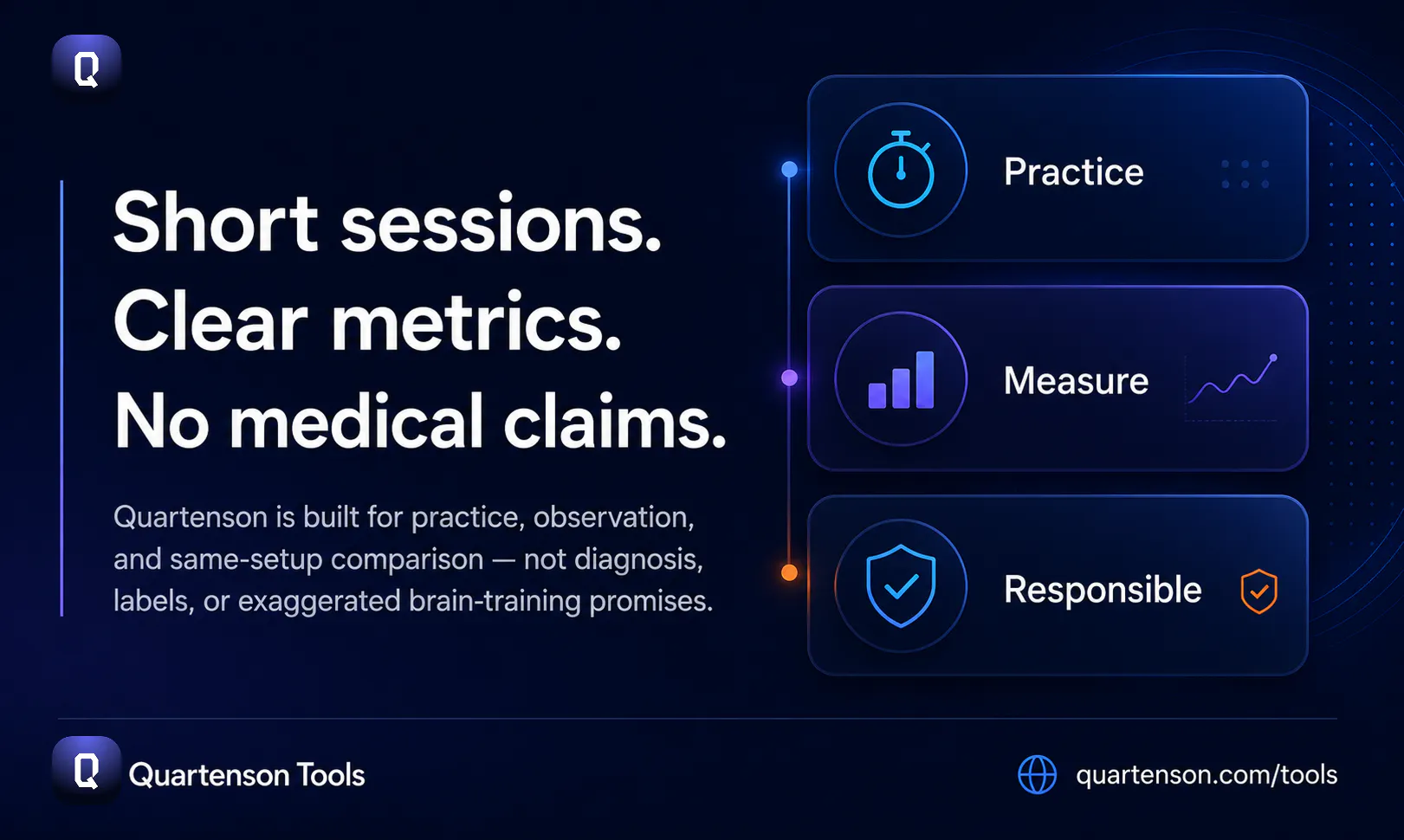 Q

Short sessions.
Clear metrics.
No medical claims.

Quartenson is built for practice, observation, and same-setup comparison — not diagnosis, labels, or exaggerated brain-training promises.

Practice

Measure

Responsible

Q Quartenson Tools

quartenson.com/tools